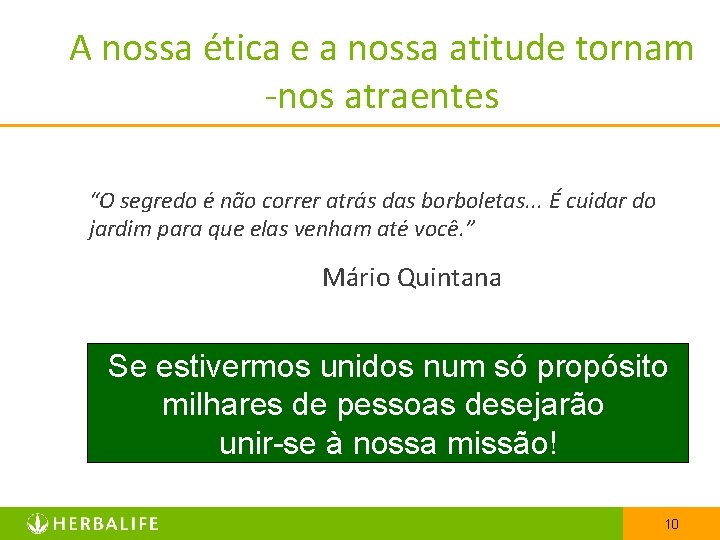 A nossa ética e a nossa atitude tornam -nos atraentes

“O segredo é não correr atrás das borboletas... É cuidar do jardim para que elas venham até você.”

Mário Quintana

Se estivermos unidos num só propósito milhares de pessoas desejarão unir-se à nossa missão!

HERBALIFE

10